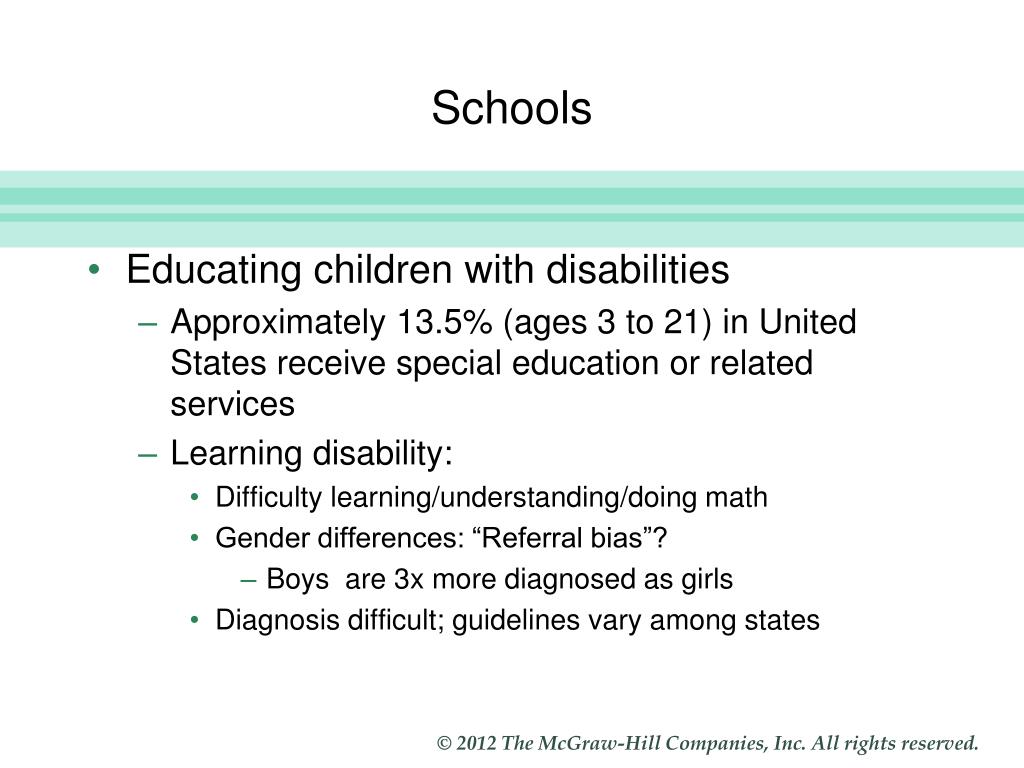 Schools

• Educating children with disabilities
– Approximately 13.5% (ages 3 to 21) in United States receive special education or related services
– Learning disability:
• Difficulty learning/understanding/doing math
• Gender differences: “Referral bias”?
– Boys are 3x more diagnosed as girls
• Diagnosis difficult; guidelines vary among states

© 2012 The McGraw-Hill Companies, Inc. All rights reserved.